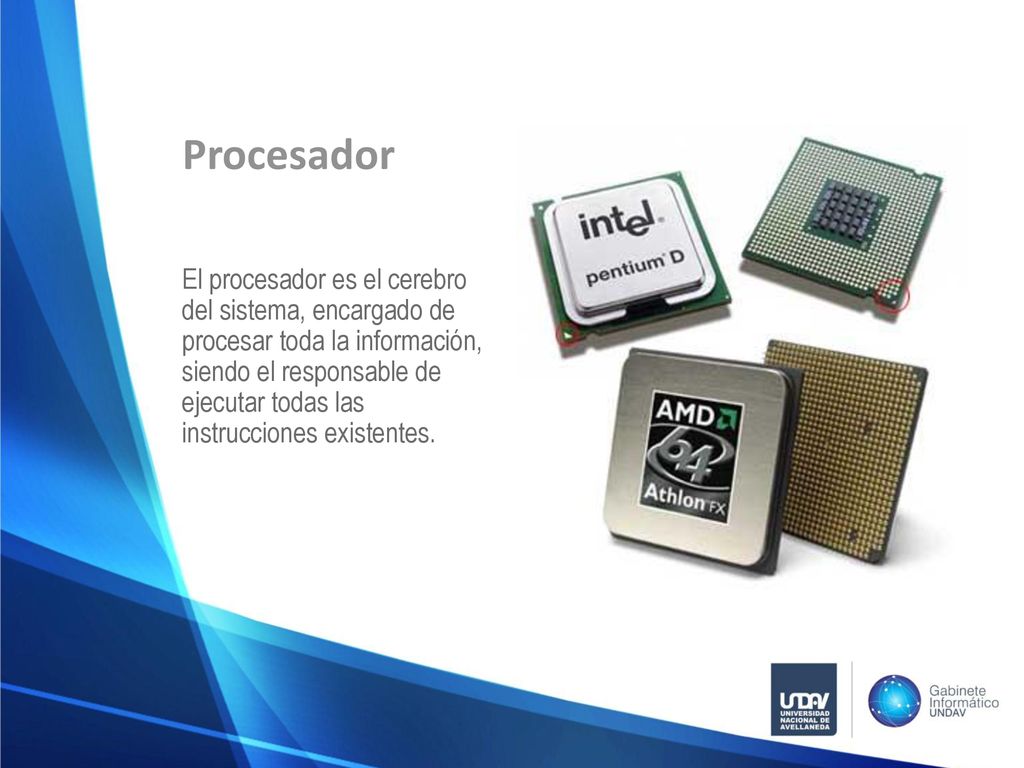 Procesador

El procesador es el cerebro del sistema, encargado de procesar toda la información, siendo el responsable de ejecutar todas las instrucciones existentes.

intel
pentium D

AMD
64
Athlon FX

UNDAV
UNIVERSIDAD NACIONAL DE AVELLANEDA

Gabinete Informático UNDAV